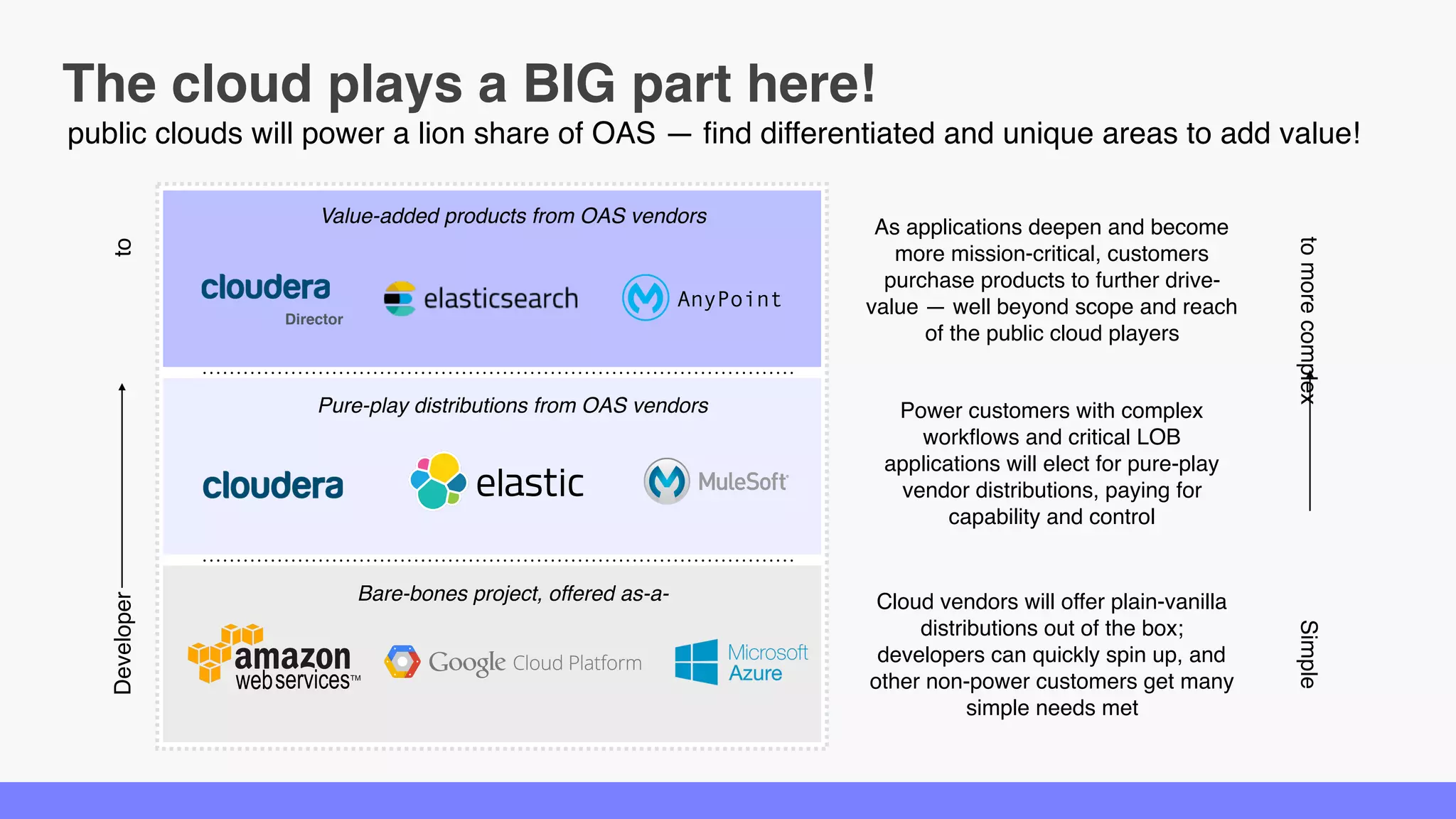 The cloud plays a BIG part here!

public clouds will power a lion share of OAS — find differentiated and unique areas to add value!

Developer to

Value-added products from OAS vendors

cloudera Director

elasticsearch

AnyPoint

Pure-play distributions from OAS vendors

cloudera

elastic

MuleSoft

Bare-bones project, offered as-a-

amazon web services™

Google Cloud Platform

Microsoft Azure

As applications deepen and become more mission-critical, customers purchase products to further drive-value — well beyond scope and reach of the public cloud players

Power customers with complex workflows and critical LOB applications will elect for pure-play vendor distributions, paying for capability and control

Cloud vendors will offer plain-vanilla distributions out of the box; developers can quickly spin up, and other non-power customers get many simple needs met

Simple to more complex